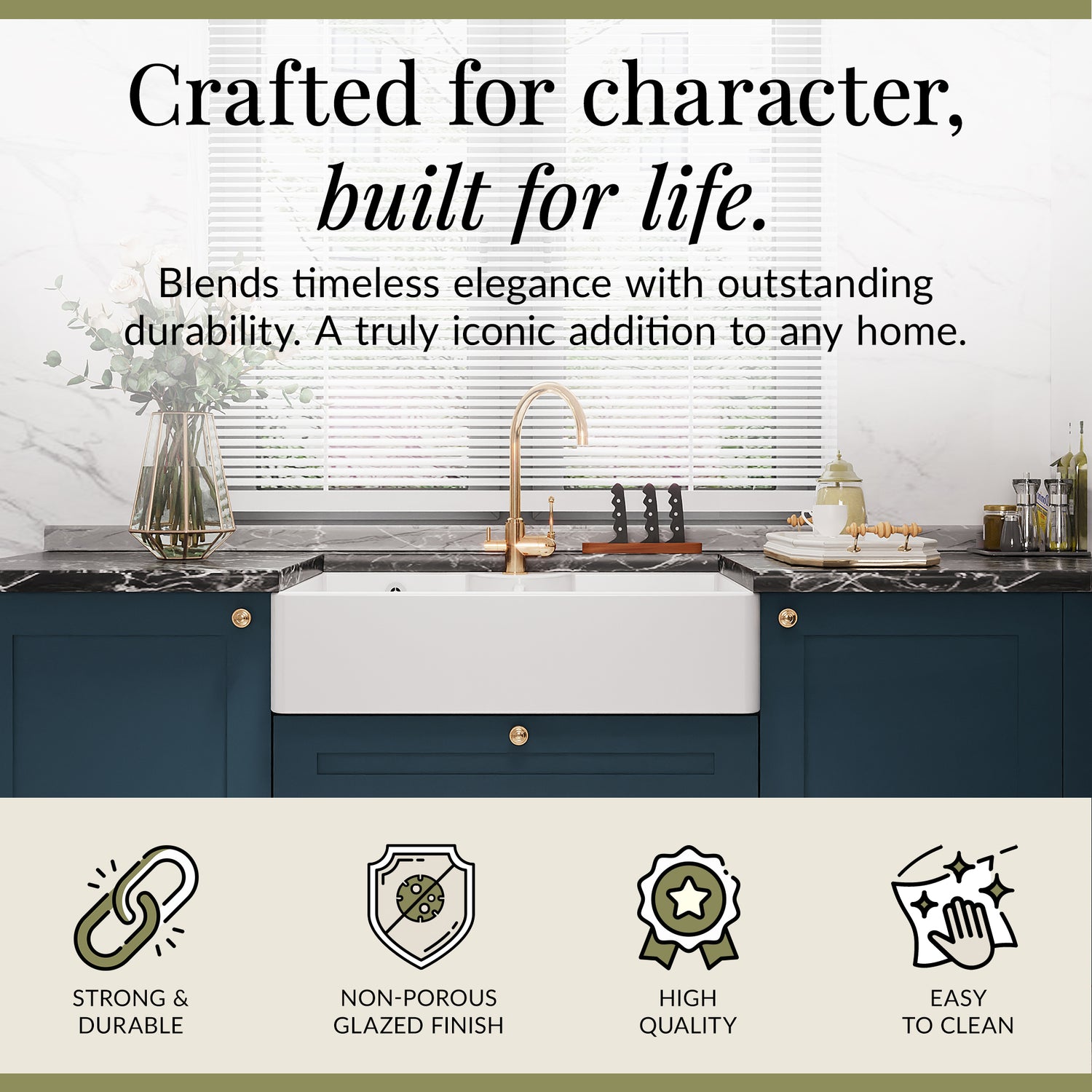 Crafted for character,
built for life.

Blends timeless elegance with outstanding durability. A truly iconic addition to any home.

STRONG & DURABLE

NON-POROUS GLAZED FINISH

HIGH QUALITY

EASY TO CLEAN